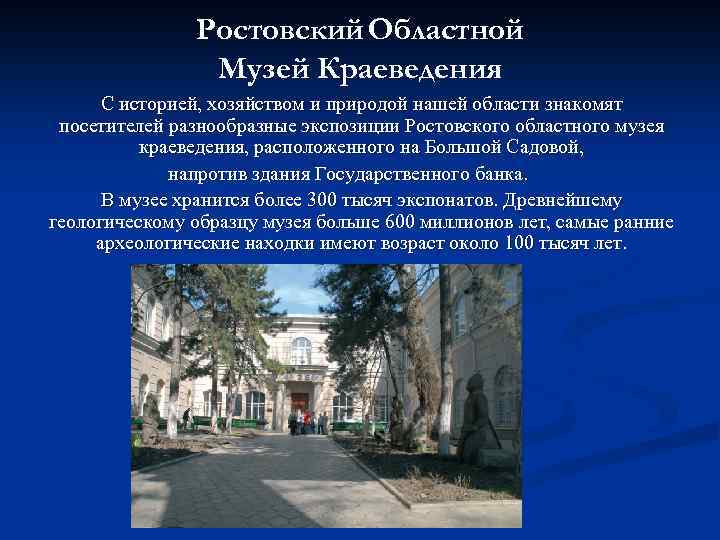 Ростовский Областной Музей Краеведения

С историей, хозяйством и природой нашей области знакомят посетителей разнообразные экспозиции Ростовского областного музея краеведения, расположенного на Большой Садовой, напротив здания Государственного банка.

В музее хранится более 300 тысяч экспонатов. Древнейшему геологическому образцу музея больше 600 миллионов лет, самые ранние археологические находки имеют возраст около 100 тысяч лет.